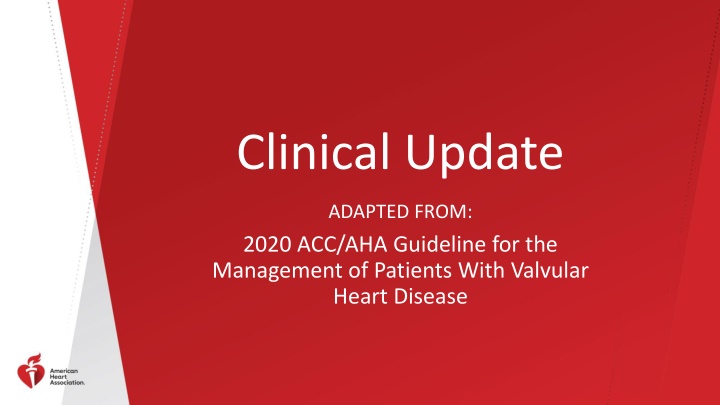 Clinical Update

ADAPTED FROM:

2020 ACC/AHA Guideline for the Management of Patients With Valvular Heart Disease

American Heart Association.